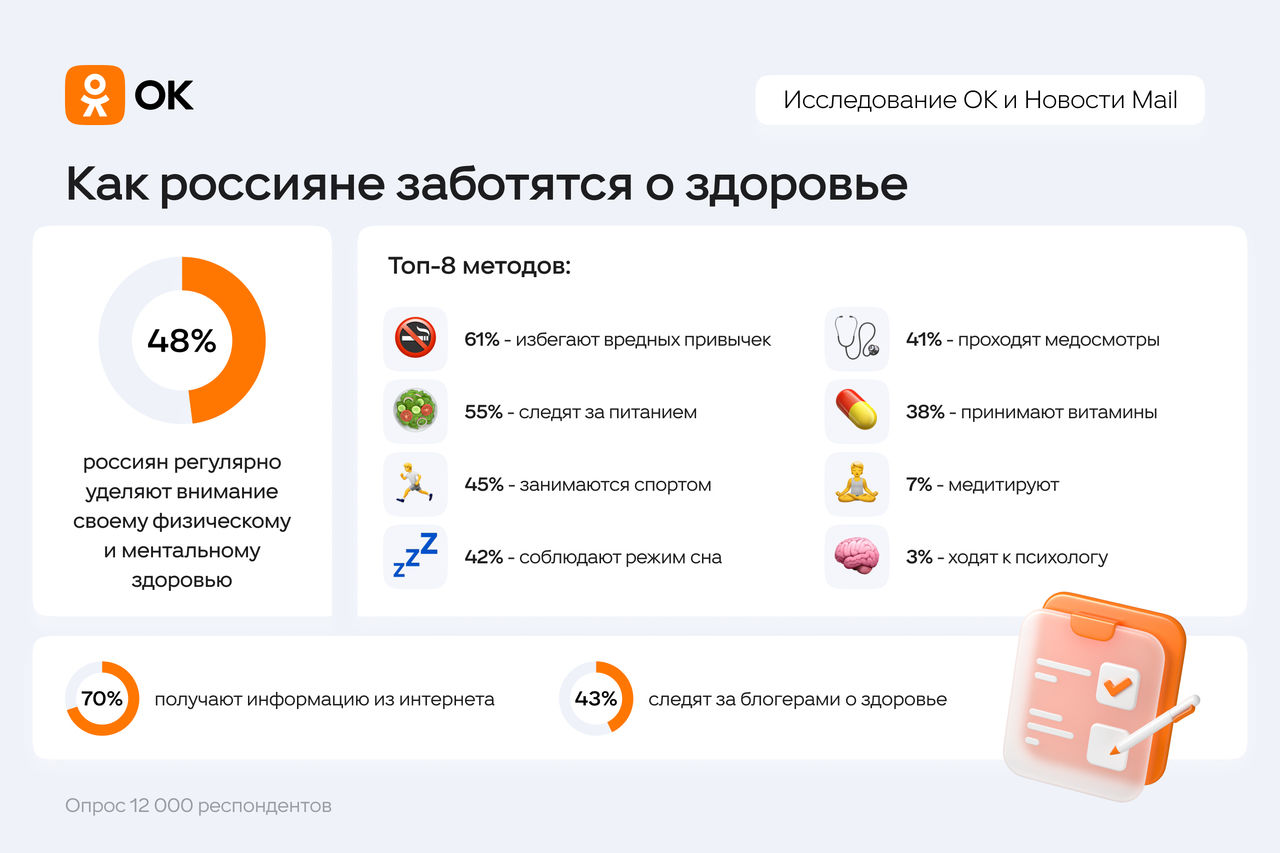 OK

Исследование ОК и Новости Mail

Как россияне заботятся о здоровье

48%

россиян регулярно уделяют внимание своему физическому и ментальному здоровью

Топ-8 методов:

61% - избегают вредных привычек

55% - следят за питанием

45% - занимаются спортом

42% - соблюдают режим сна

41% - проходят медосмотры

38% - принимают витамины

7% - медитируют

3% - ходят к психологу

70% получают информацию из интернета

43% следят за блогерами о здоровье

Опрос 12 000 респондентов